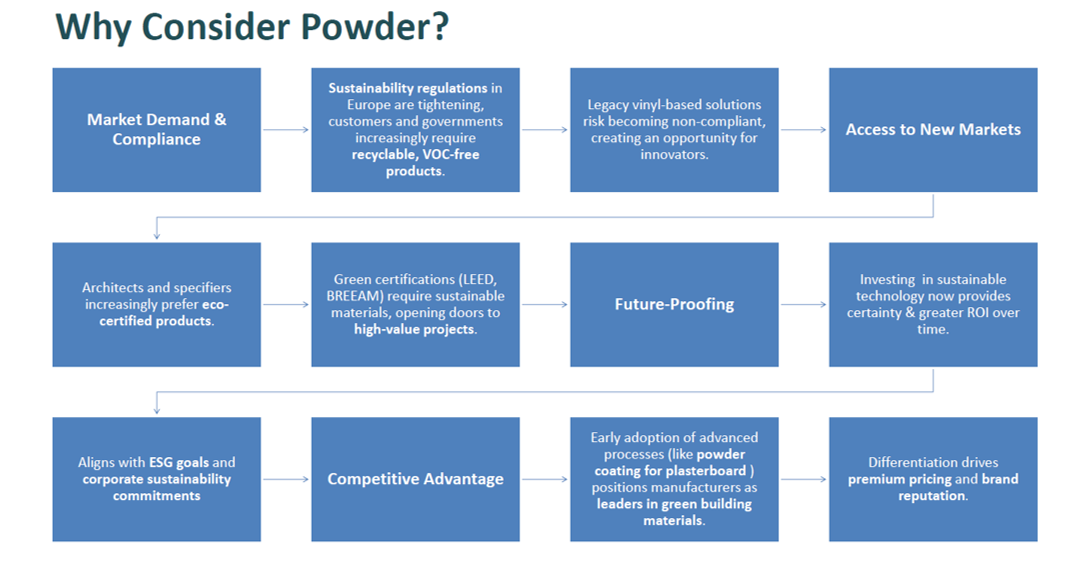 Why Consider Powder?

Market Demand & Compliance

Sustainability regulations in Europe are tightening, customers and governments increasingly require recyclable, VOC-free products.

Legacy vinyl-based solutions risk becoming non-compliant, creating an opportunity for innovators.

Access to New Markets

Architects and specifiers increasingly prefer eco-certified products.

Green certifications (LEED, BREEAM) require sustainable materials, opening doors to high-value projects.

Future-Proofing

Investing in sustainable technology now provides certainty & greater ROI over time.

Aligns with ESG goals and corporate sustainability commitments

Competitive Advantage

Early adoption of advanced processes (like powder coating for plasterboard ) positions manufacturers as leaders in green building materials.

Differentiation drives premium pricing and brand reputation.